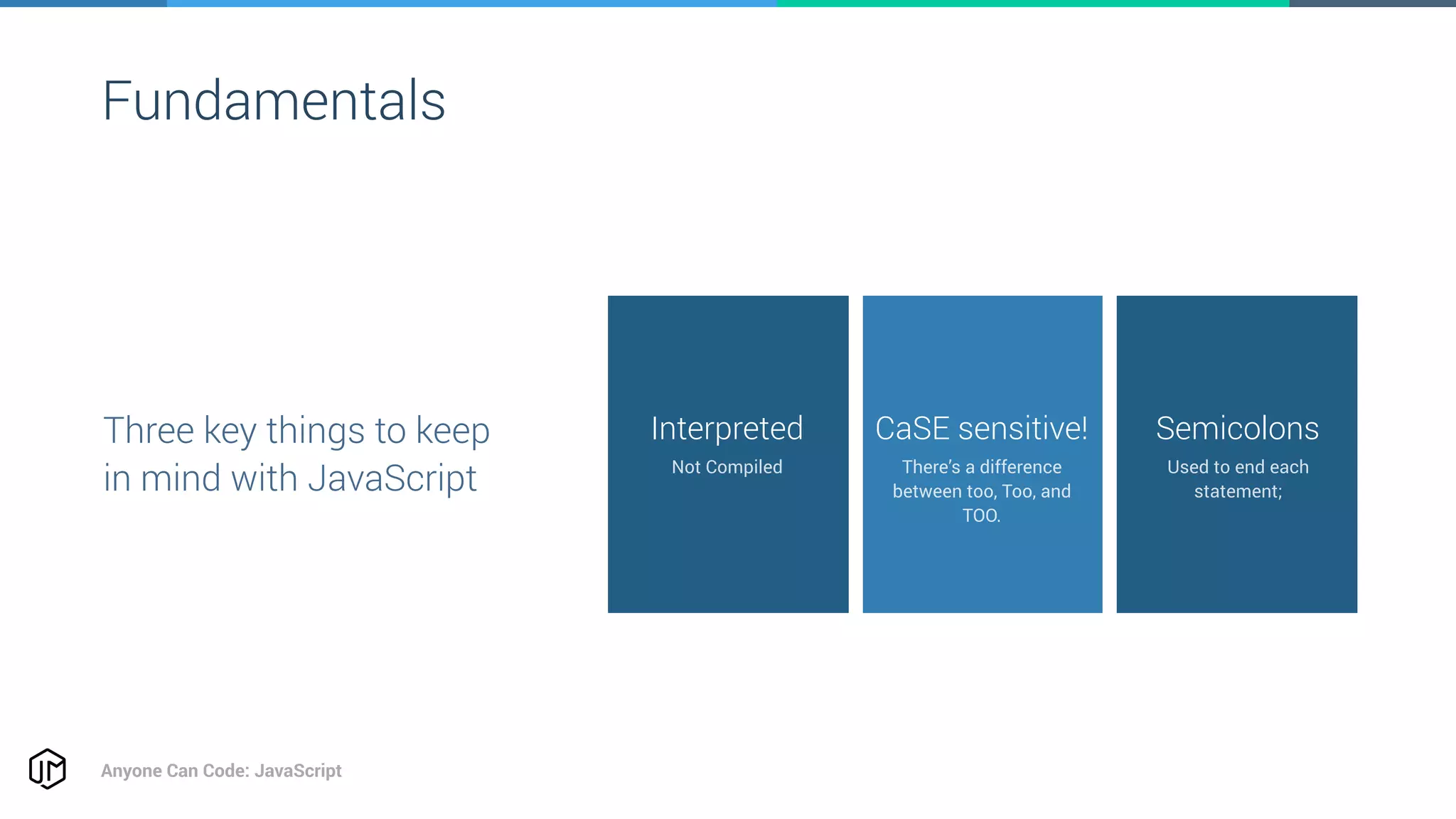 Fundamentals

Three key things to keep in mind with JavaScript

Interpreted
Not Compiled

CaSE sensitive!
There's a difference between too, Too, and TOO.

Semicolons
Used to end each statement;

Anyone Can Code: JavaScript